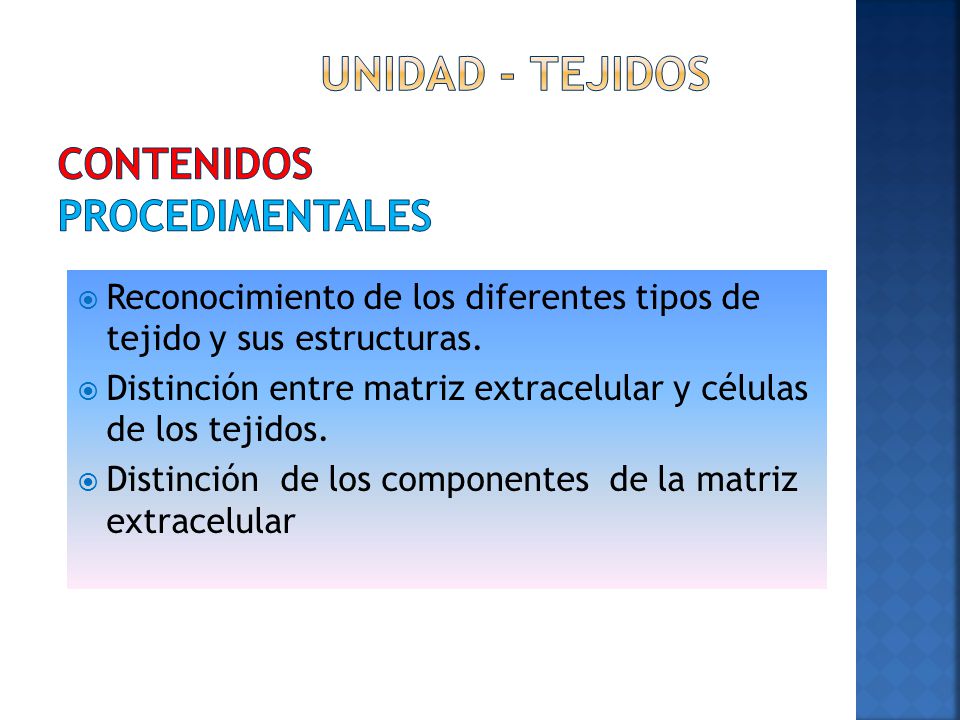 UNIDAD - TEJIDOS

CONTENIDOS
PROCEDIMENTALES

Reconocimiento de los diferentes tipos de tejido y sus estructuras.

Distinción entre matriz extracelular y células de los tejidos.

Distinción de los componentes de la matriz extracelular